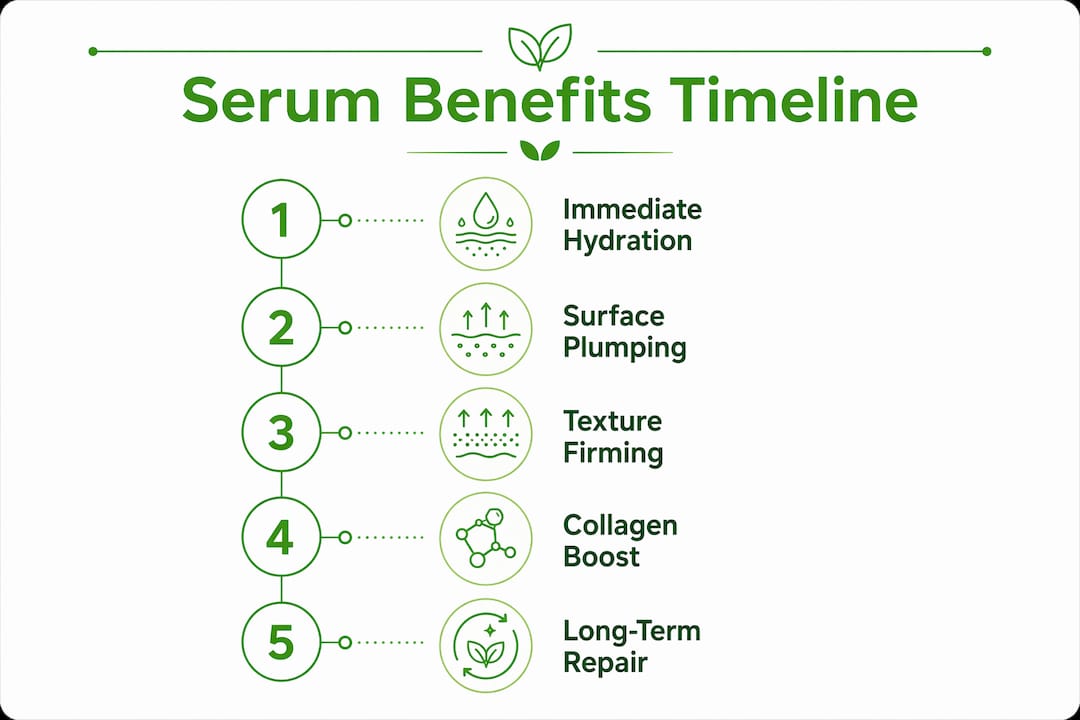 Serum Benefits Timeline

1 Immediate Hydration

2 Surface Plumping

3 Texture Firming

4 Collagen Boost

5 Long-Term Repair